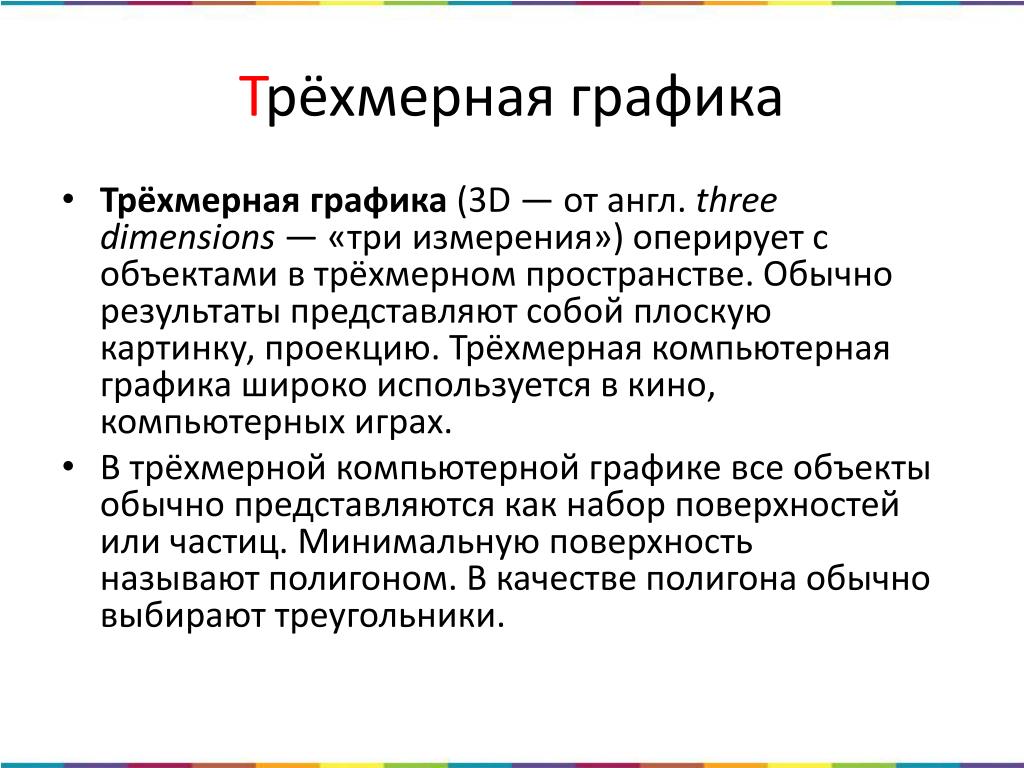 Трёхмерная графика

• Трёхмерная графика (3D — от англ. three dimensions — «три измерения») оперирует с объектами в трёхмерном пространстве. Обычно результаты представляют собой плоскую картинку, проекцию. Трёхмерная компьютерная графика широко используется в кино, компьютерных играх.
• В трёхмерной компьютерной графике все объекты обычно представляются как набор поверхностей или частиц. Минимальную поверхность называют полигоном. В качестве полигона обычно выбирают треугольники.